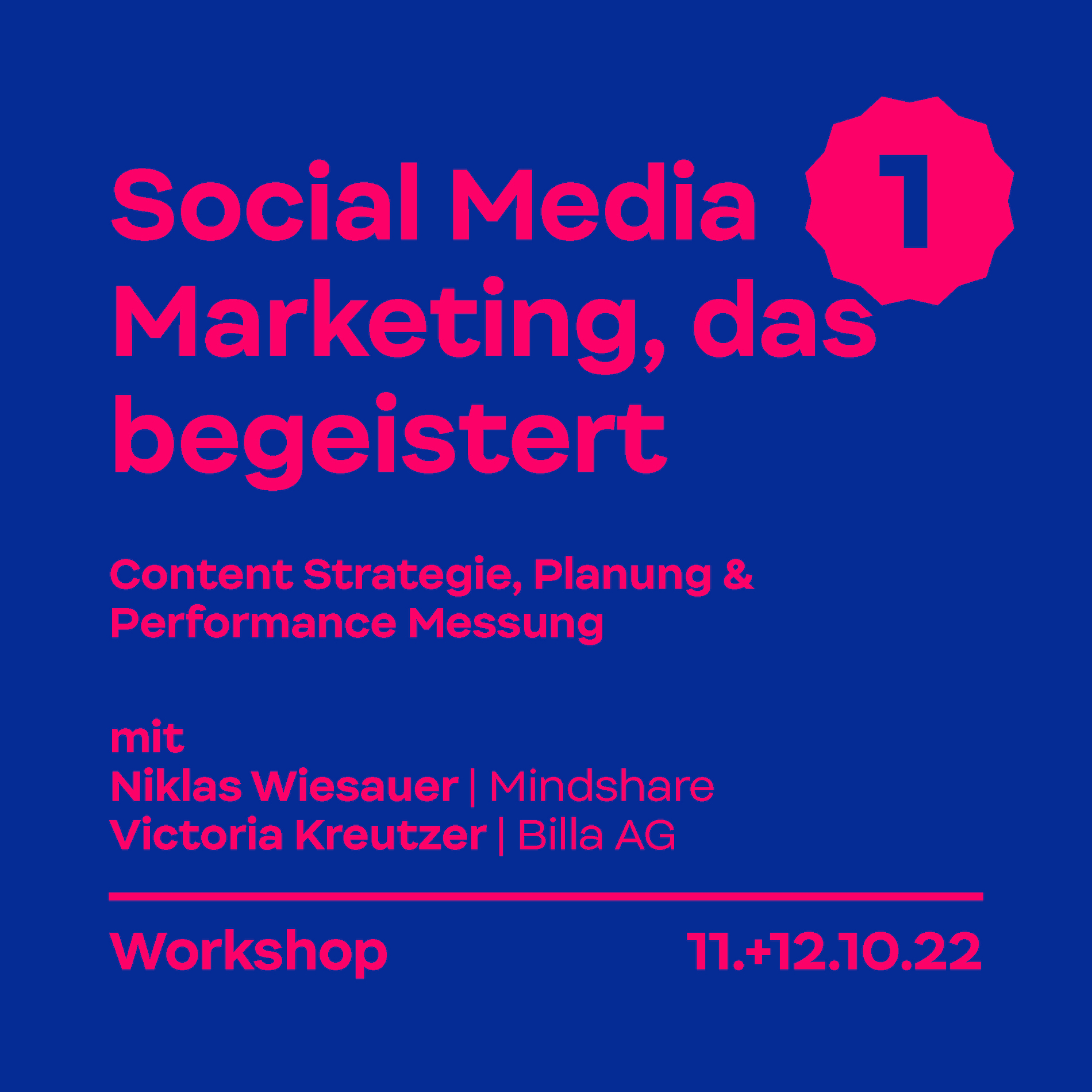 Social Media Marketing, das begeistert

1

Content Strategie, Planung & Performance Messung

mit
Niklas Wiesauer | Mindshare
Victoria Kreutzer | Billa AG

Workshop 11.+12.10.22